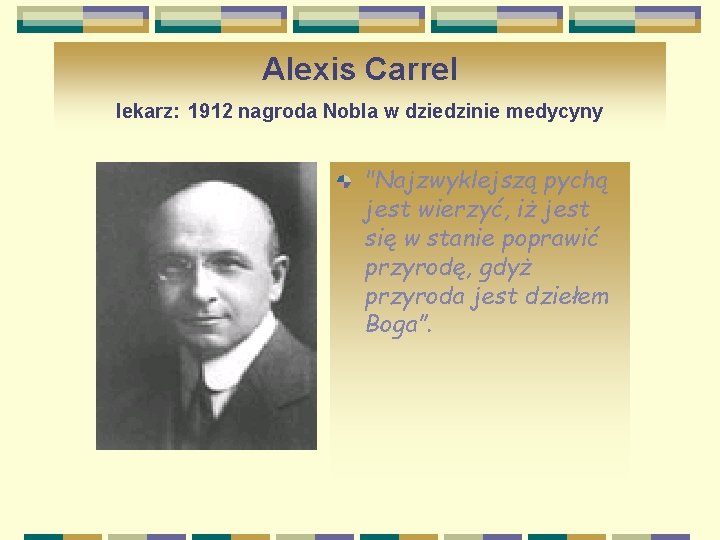 Alexis Carrel

lekarz: 1912 nagroda Nobla w dziedzinie medycyny

"Najzwyklejszą pychą jest wierzyć, iż jest się w stanie poprawić przyrodę, gdyż przyroda jest dziełem Boga".